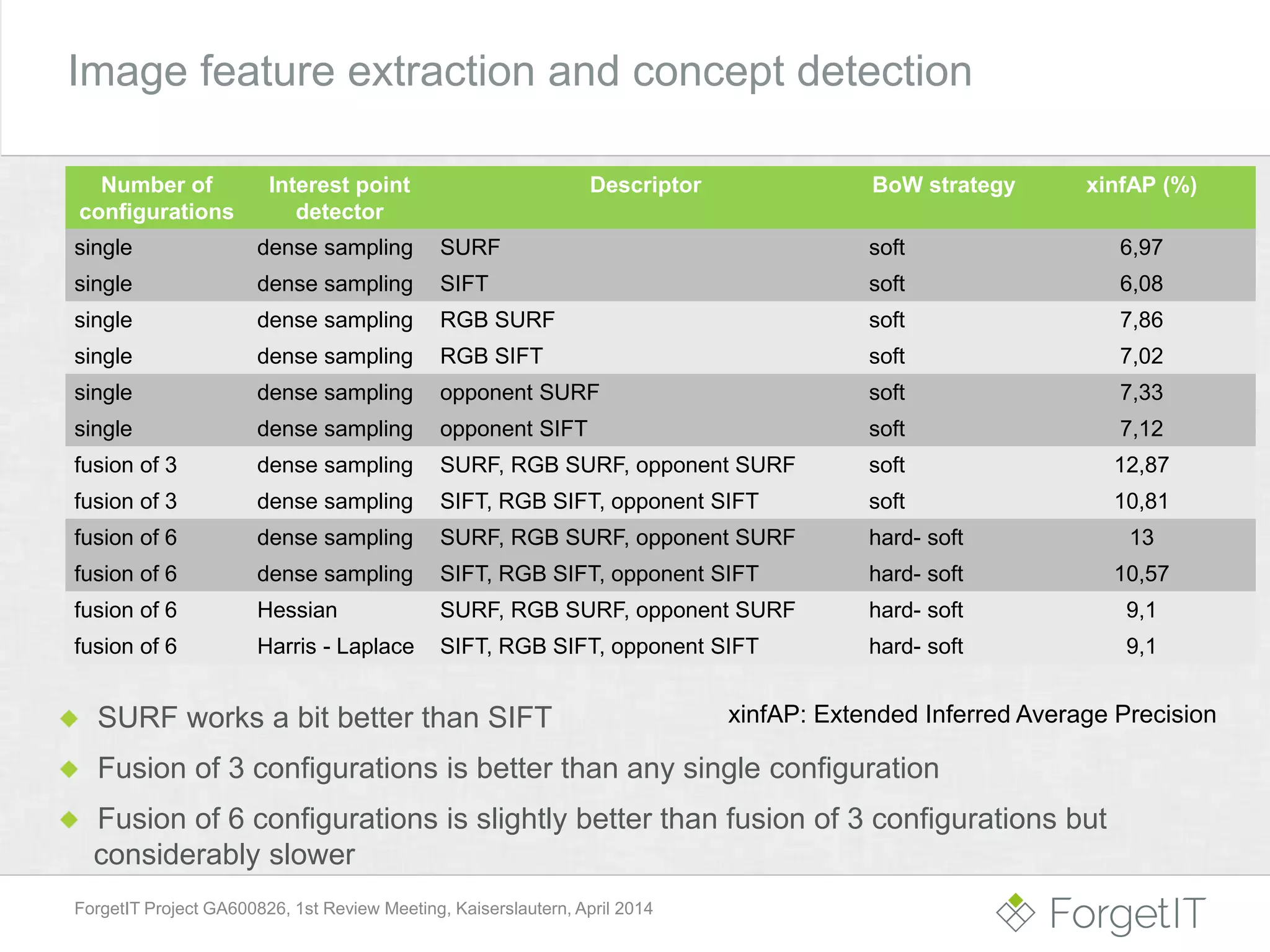 Image feature extraction and concept detection

| Number of configurations | Interest point detector | Descriptor | BoW strategy | xinfAP (%) |
|---|---|---|---|---|
| single | dense sampling | SURF | soft | 6,97 |
| single | dense sampling | SIFT | soft | 6,08 |
| single | dense sampling | RGB SURF | soft | 7,86 |
| single | dense sampling | RGB SIFT | soft | 7,02 |
| single | dense sampling | opponent SURF | soft | 7,33 |
| single | dense sampling | opponent SIFT | soft | 7,12 |
| fusion of 3 | dense sampling | SURF, RGB SURF, opponent SURF | soft | 12,87 |
| fusion of 3 | dense sampling | SIFT, RGB SIFT, opponent SIFT | soft | 10,81 |
| fusion of 6 | dense sampling | SURF, RGB SURF, opponent SURF | hard- soft | 13 |
| fusion of 6 | dense sampling | SIFT, RGB SIFT, opponent SIFT | hard- soft | 10,57 |
| fusion of 6 | Hessian | SURF, RGB SURF, opponent SURF | hard- soft | 9,1 |
| fusion of 6 | Harris - Laplace | SIFT, RGB SIFT, opponent SIFT | hard- soft | 9,1 |

SURF works a bit better than SIFT

xinfAP: Extended Inferred Average Precision

Fusion of 3 configurations is better than any single configuration

Fusion of 6 configurations is slightly better than fusion of 3 configurations but considerably slower

ForgetIT Project GA600826, 1st Review Meeting, Kaiserslautern, April 2014

ForgetIT